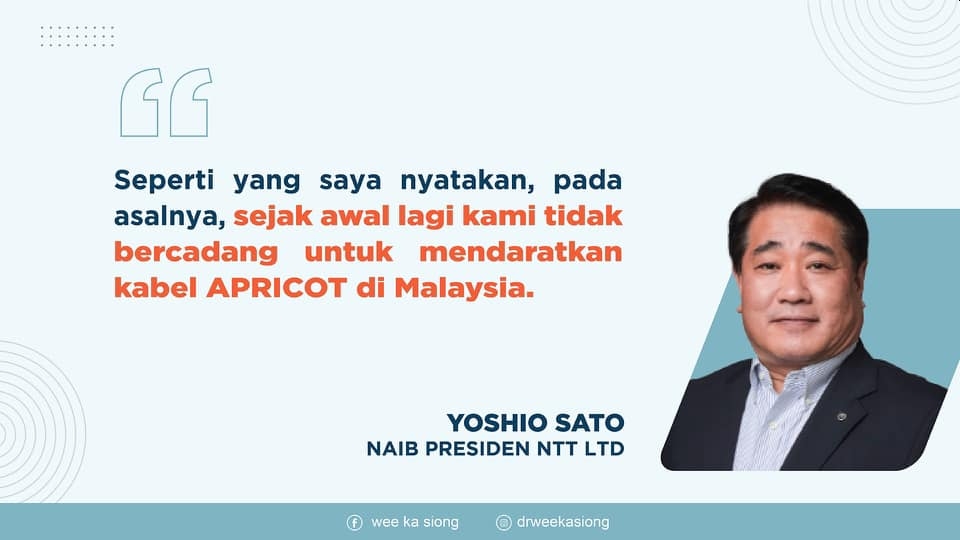 Seperti yang saya nyatakan, pada asalnya, sejak awal lagi kami tidak bercadang untuk mendaratkan kabel APRICOT di Malaysia.

YOSHIO SATO
NAIB PRESIDEN NTT LTD

wee ka siong
drweekasiong